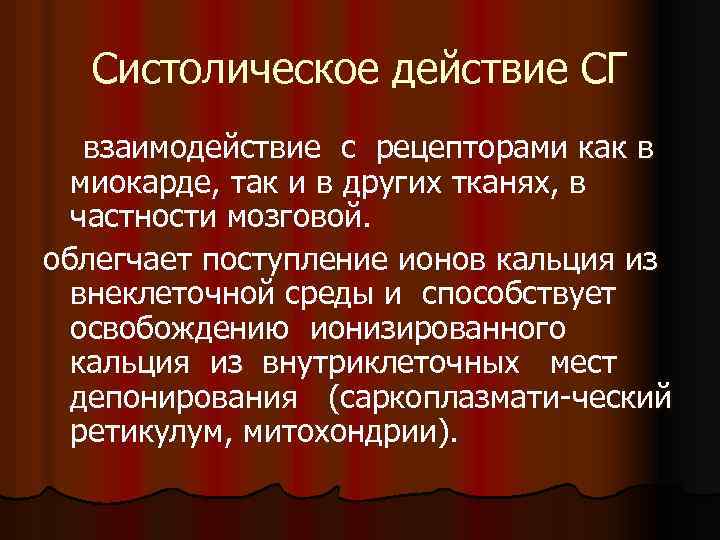 Систолическое действие СГ

взаимодействие с рецепторами как в миокарде, так и в других тканях, в частности мозговой.

облегчает поступление ионов кальция из внеклеточной среды и способствует освобождению ионизированного кальция из внутриклеточных мест депонирования (саркоплазмати-ческий ретикулум, митохондрии).